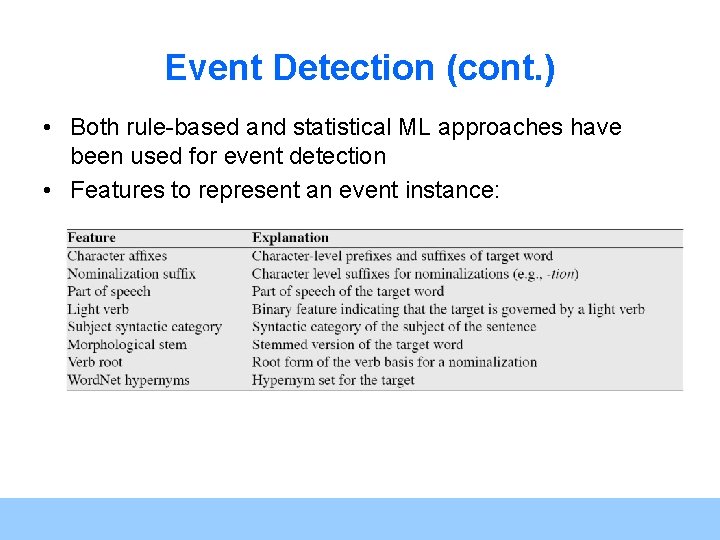 Event Detection (cont.)

• Both rule-based and statistical ML approaches have been used for event detection

• Features to represent an event instance:

| Feature | Explanation |
|---|---|
| Character affixes | Character-level prefixes and suffixes of target word |
| Nominalization suffix | Character level suffixes for nominalizations (e.g., -tion) |
| Part of speech | Part of speech of the target word |
| Light verb | Binary feature indicating that the target is governed by a light verb |
| Subject syntactic category | Syntactic category of the subject of the sentence |
| Morphological stem | Stemmed version of the target word |
| Verb root | Root form of the verb basis for a nominalization |
| WordNet hypernyms | Hypernym set for the target |